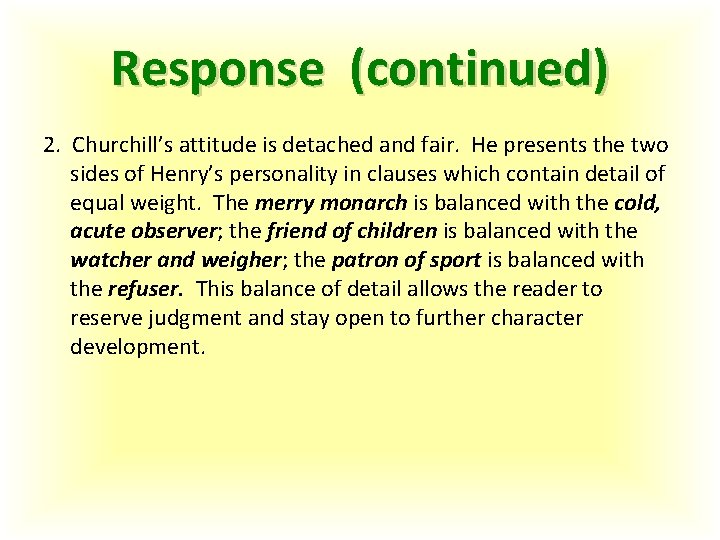 Response (continued)

2. Churchill's attitude is detached and fair. He presents the two sides of Henry's personality in clauses which contain detail of equal weight. The merry monarch is balanced with the cold, acute observer; the friend of children is balanced with the watcher and weigher; the patron of sport is balanced with the refuser. This balance of detail allows the reader to reserve judgment and stay open to further character development.